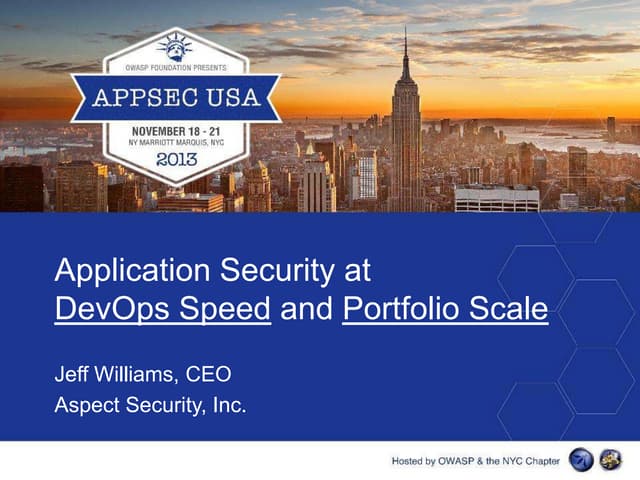 OWASP FOUNDATION PRESENTS
APPSEC USA
NOVEMBER 18 - 21
NY MARRIOTT MARQUIS, NYC
2013

Application Security at
DevOps Speed and Portfolio Scale

Jeff Williams, CEO
Aspect Security, Inc.

Hosted by OWASP & the NYC Chapter